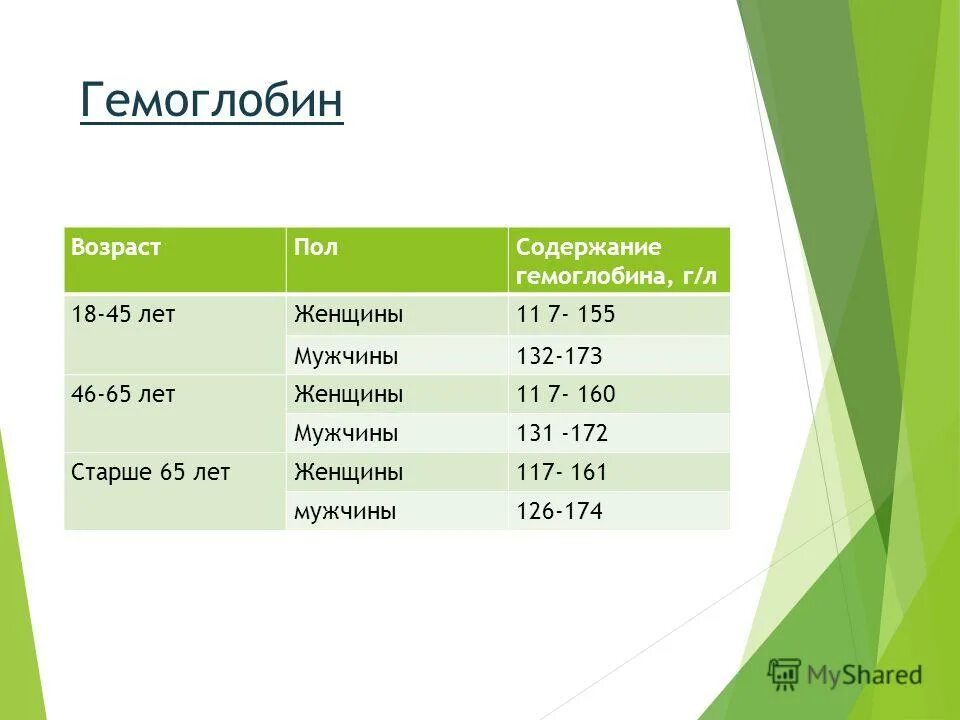 Гемоглобин

| Возраст | Пол | Содержание гемоглобина, г/л |
|---|---|---|
| 18-45 лет | Женщины | 11 7- 155 |
| | Мужчины | 132-173 |
| 46-65 лет | Женщины | 11 7- 160 |
| | Мужчины | 131 -172 |
| Старше 65 лет | Женщины | 117- 161 |
| | мужчины | 126-174 |

MyShared